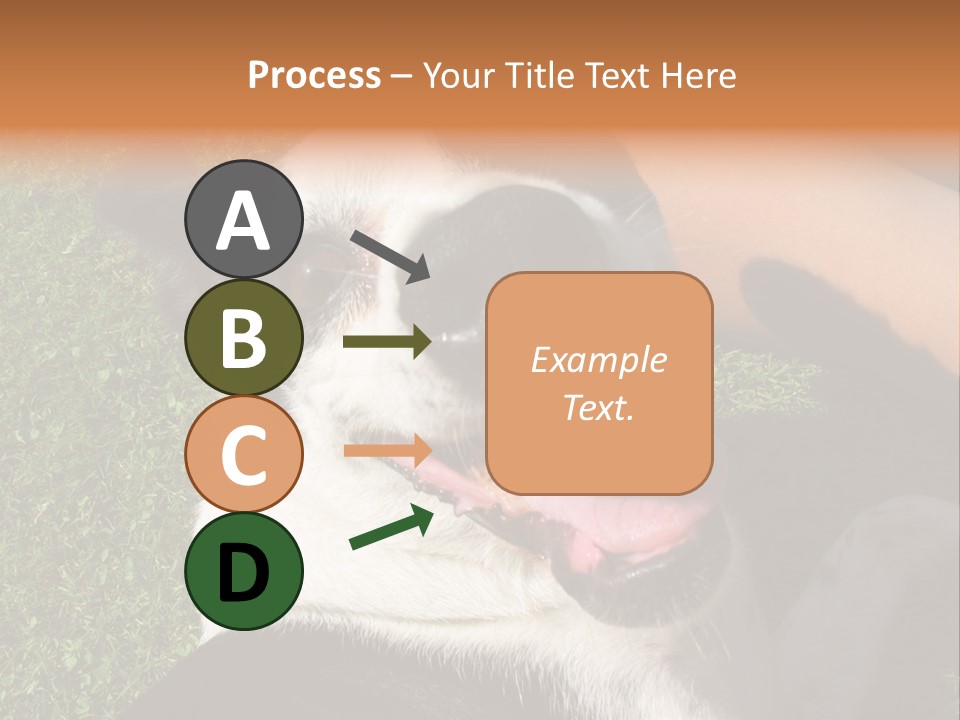 Process – Your Title Text Here

A

B

C

D

Example Text.